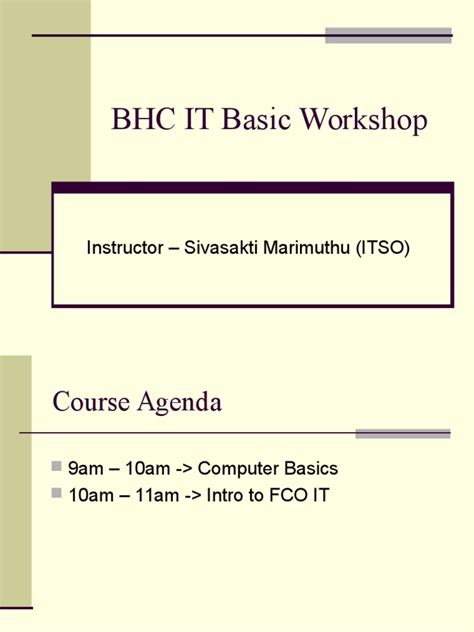 BHC IT Basic Workshop

Instructor – Sivasakti Marimuthu (ITSO)

Course Agenda

9am – 10am -> Computer Basics
10am – 11am -> Intro to FCO IT